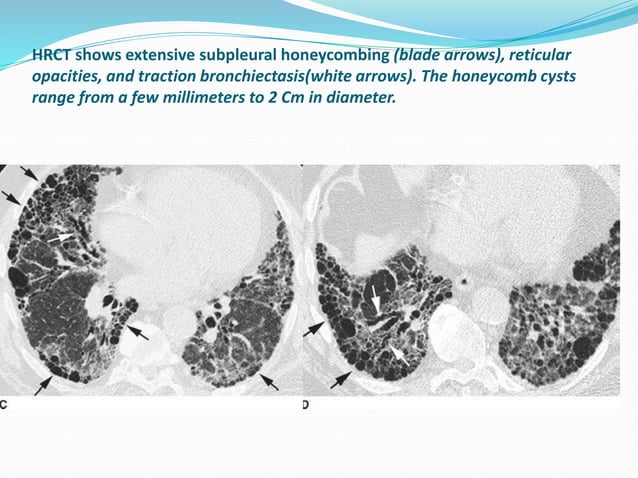 HRCT shows extensive subpleural honeycombing (blade arrows), reticular opacities, and traction bronchiectasis(white arrows). The honeycomb cysts range from a few millimeters to 2 Cm in diameter.

C

D